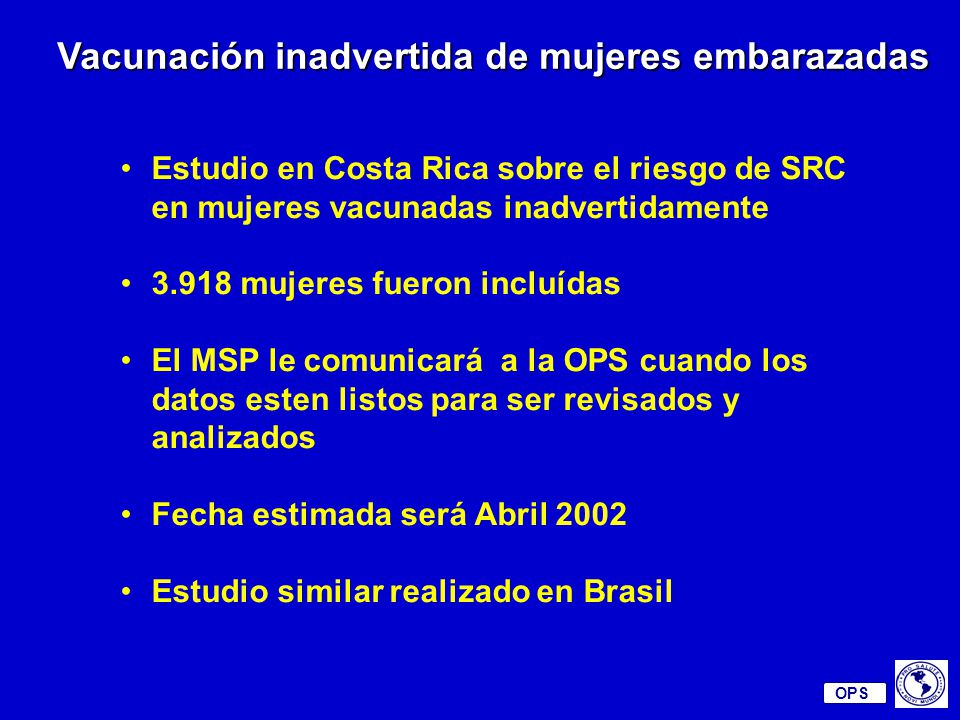 Vacunación inadvertida de mujeres embarazadas

• Estudio en Costa Rica sobre el riesgo de SRC en mujeres vacunadas inadvertidamente

• 3.918 mujeres fueron incluídas

• El MSP le comunicará a la OPS cuando los datos esten listos para ser revisados y analizados

• Fecha estimada será Abril 2002

• Estudio similar realizado en Brasil

OPS